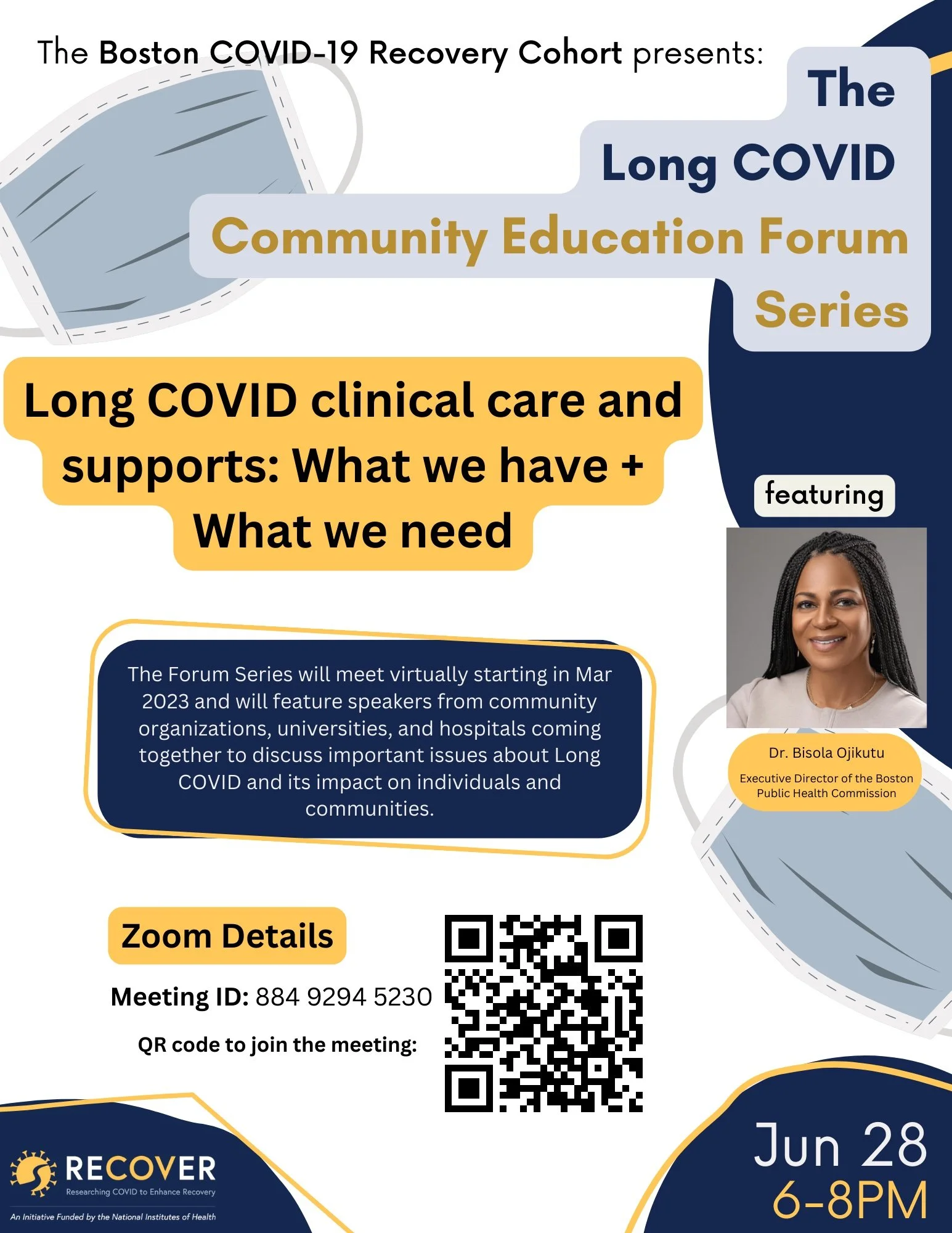 The Boston COVID-19 Recovery Cohort presents:

The Long COVID Community Education Forum Series

Long COVID clinical care and supports: What we have + What we need

featuring

Dr. Bisola Ojikutu

Executive Director of the Boston Public Health Commission

The Forum Series will meet virtually starting in Mar 2023 and will feature speakers from community organizations, universities, and hospitals coming together to discuss important issues about Long COVID and its impact on individuals and communities.

Zoom Details

Meeting ID: 884 9294 5230

QR code to join the meeting:

RECOVER
Researching COVID to Enhance Recovery
An Initiative Funded by the National Institutes of Health

Jun 28
6-8PM